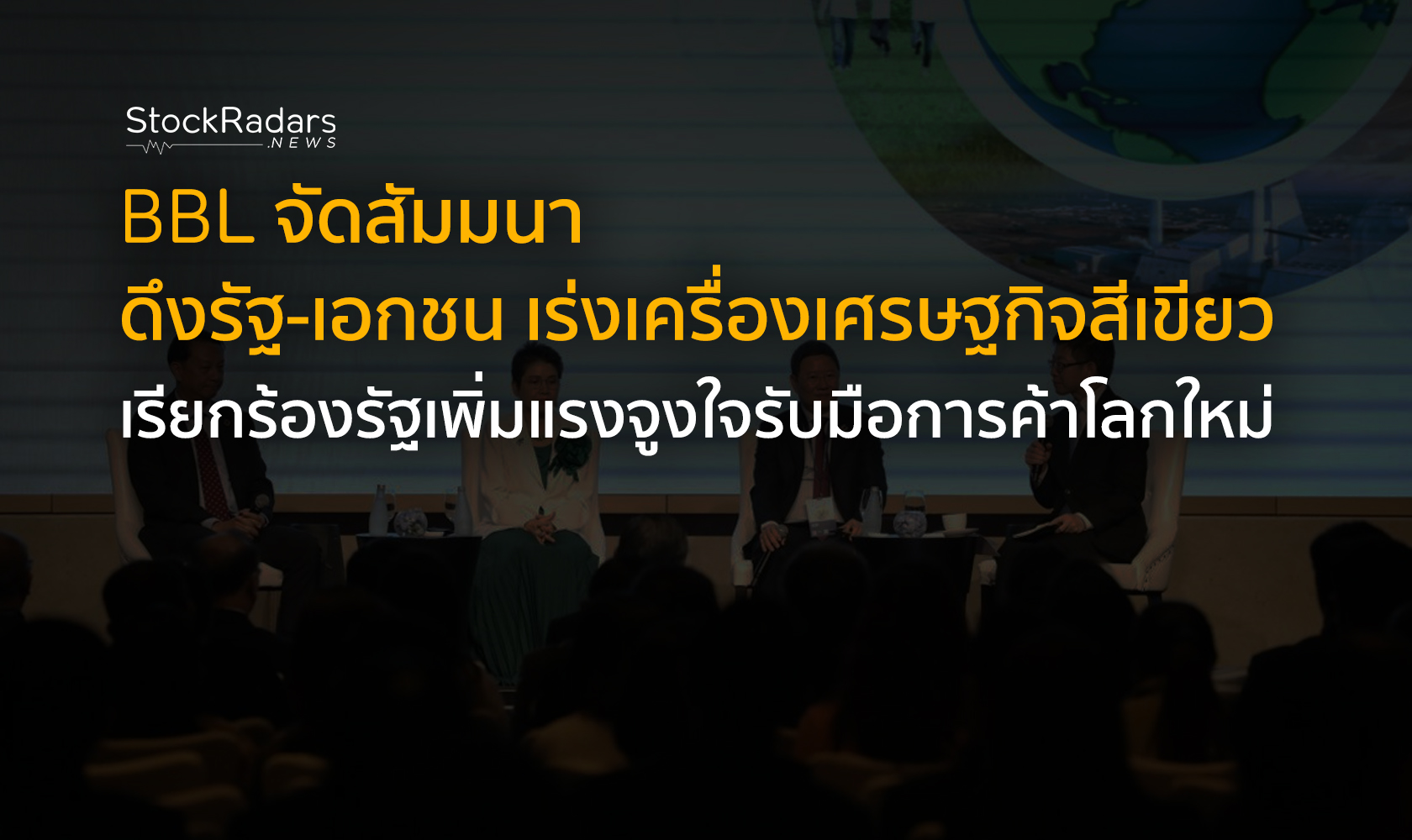 StockRadars
.NEWS

BBL จัดสัมมนา
ดึงรัฐ-เอกชน เร่งเครื่องเศรษฐกิจสีเขียว
เรียกร้องรัฐเพิ่มแรงจูงใจรับมือการค้าโลกใหม่